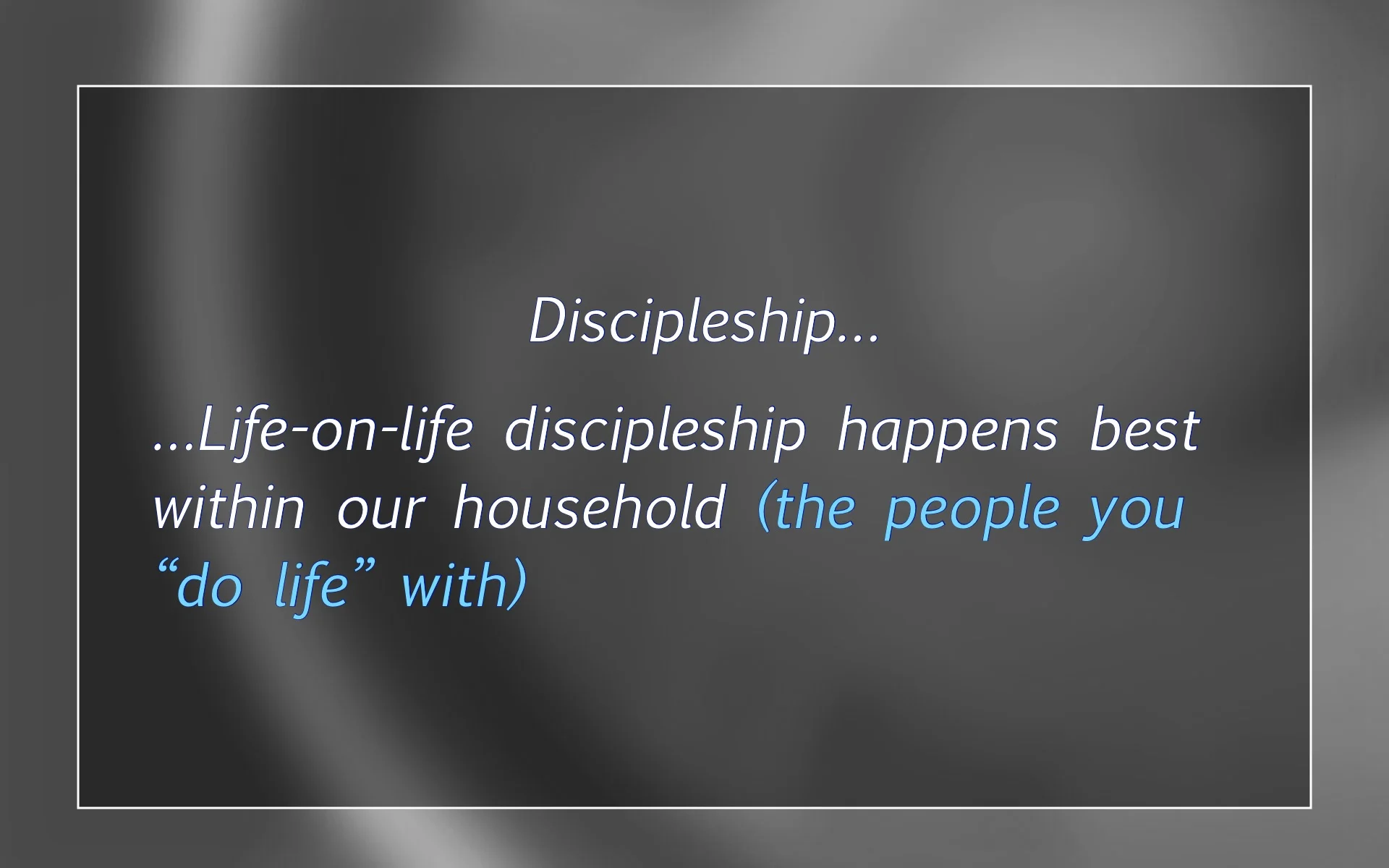 Discipleship…

…Life-on-life discipleship happens best within our household (the people you “do life” with)